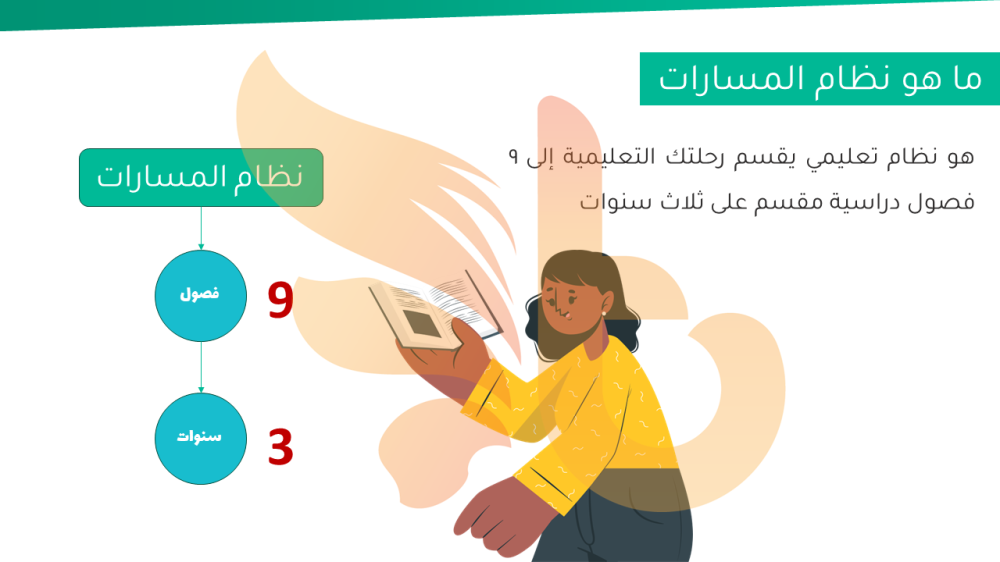 ما هو نظام المسارات

هو نظام تعليمي يقسم رحلتك التعليمية إلى ٩ فصول دراسية مقسم على ثلاث سنوات

نظام المسارات

فصول
9

سنوات
3